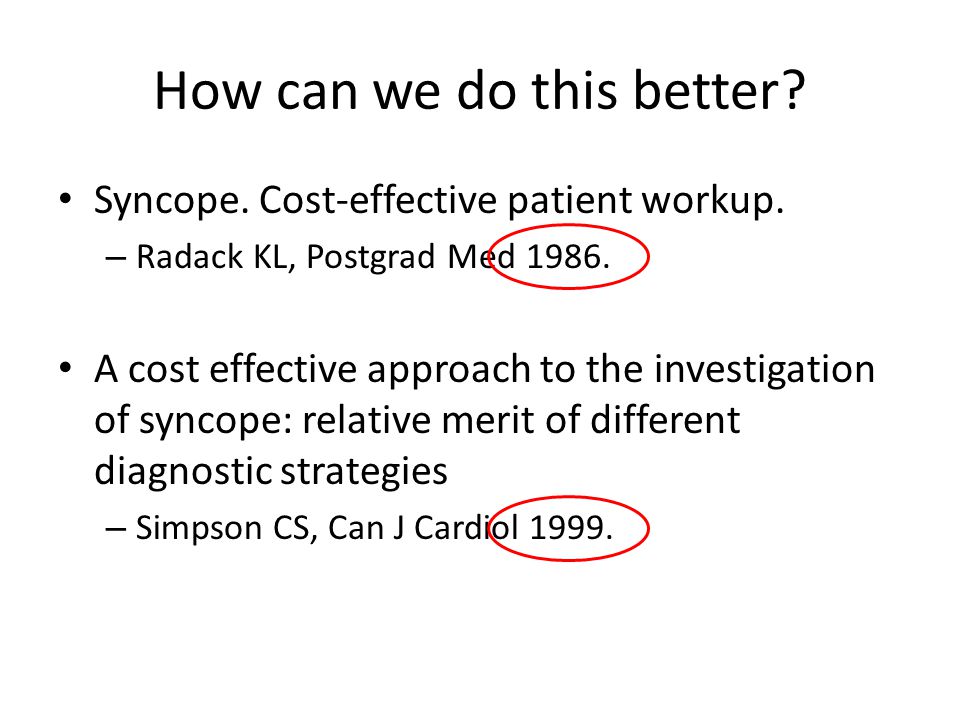 How can we do this better?

• Syncope. Cost-effective patient workup.
– Radack KL, Postgrad Med 1986.

• A cost effective approach to the investigation of syncope: relative merit of different diagnostic strategies
– Simpson CS, Can J Cardiol 1999.